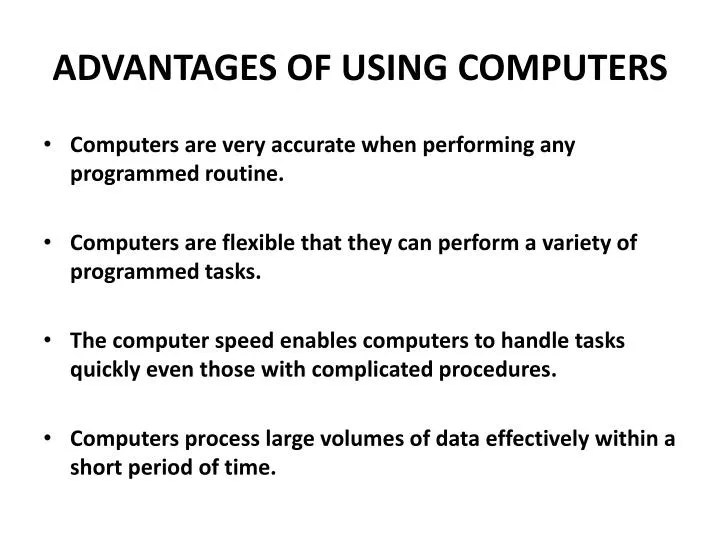 ADVANTAGES OF USING COMPUTERS

• Computers are very accurate when performing any programmed routine.

• Computers are flexible that they can perform a variety of programmed tasks.

• The computer speed enables computers to handle tasks quickly even those with complicated procedures.

• Computers process large volumes of data effectively within a short period of time.